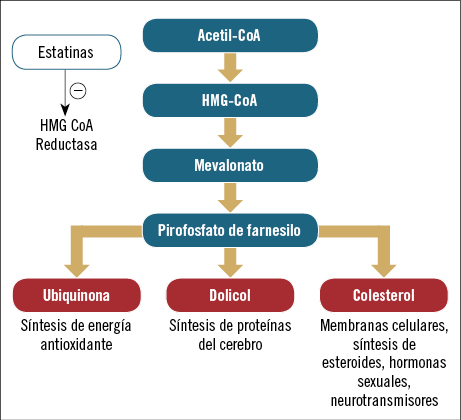 Estatinas

⊖

HMG CoA Reductasa

Acetil-CoA

HMG-CoA

Mevalonato

Pirofosfato de farnesilo

Ubiquinona

Síntesis de energía antioxidante

Dolicol

Síntesis de proteínas del cerebro

Colesterol

Membranas celulares, síntesis de esteroides, hormonas sexuales, neurotransmisores